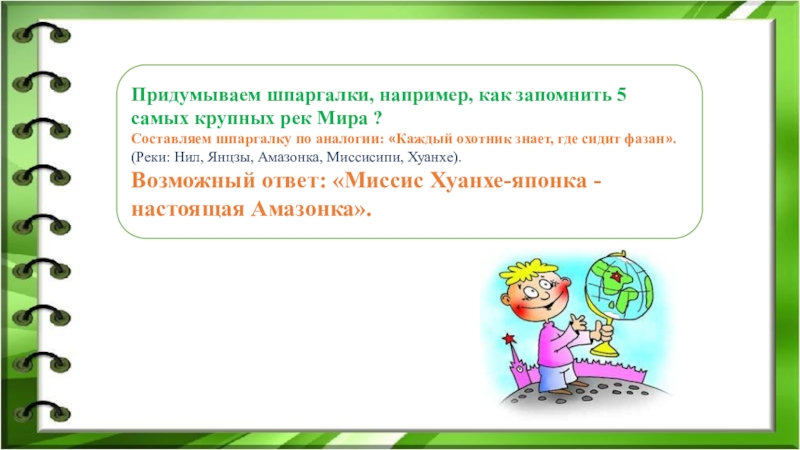 Придумываем шпаргалки, например, как запомнить 5 самых крупных рек Мира ?
Составляем шпаргалку по аналогии: «Каждый охотник знает, где сидит фазан».
(Реки: Нил, Янцзы, Амазонка, Миссисипи, Хуанхе).
Возможный ответ: «Миссис Хуанхе-японка - настоящая Амазонка».